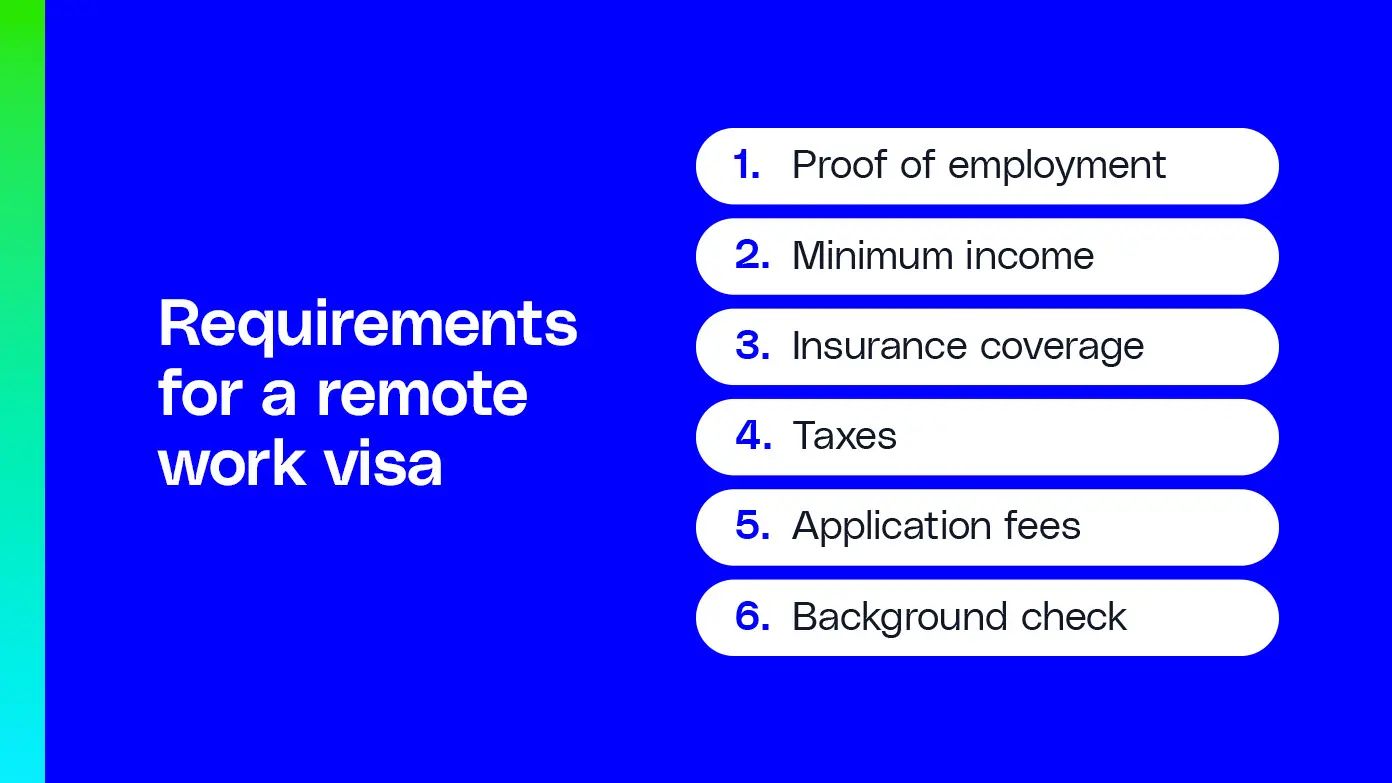 Requirements for a remote work visa

1. Proof of employment
2. Minimum income
3. Insurance coverage
4. Taxes
5. Application fees
6. Background check